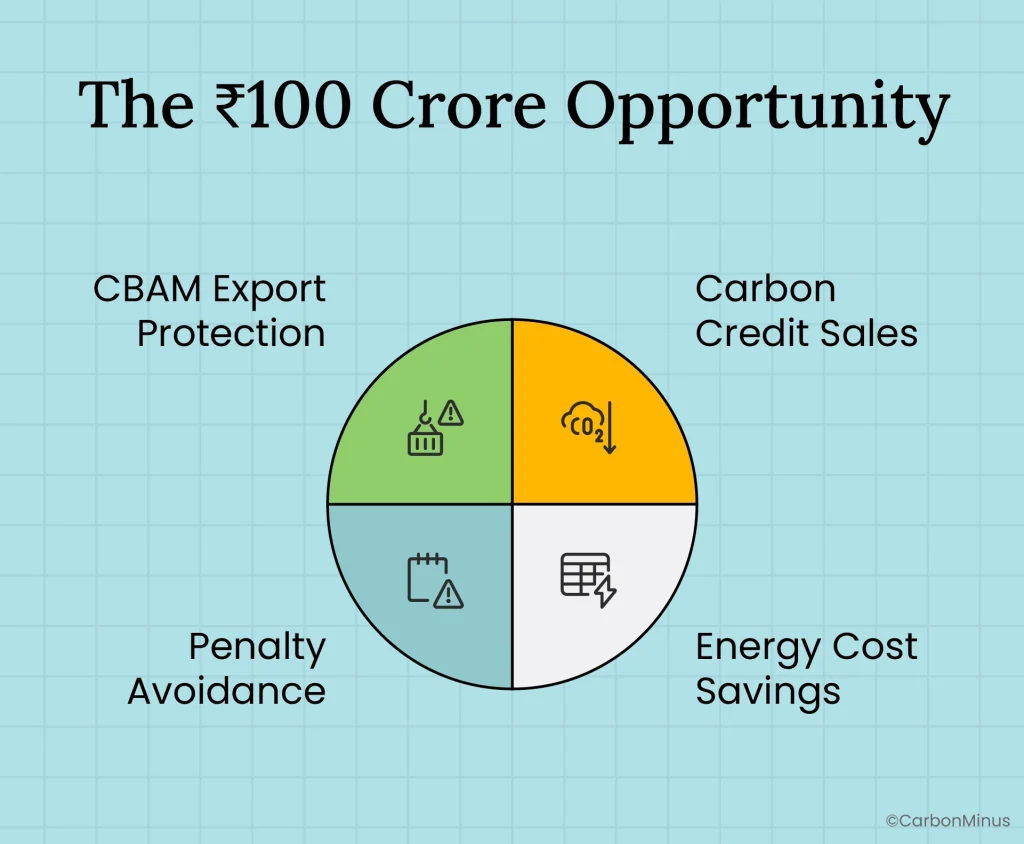 The ₹100 Crore Opportunity

CBAM Export Protection

Carbon Credit Sales

$CO_2$

Penalty Avoidance

Energy Cost Savings

©CarbonMinus